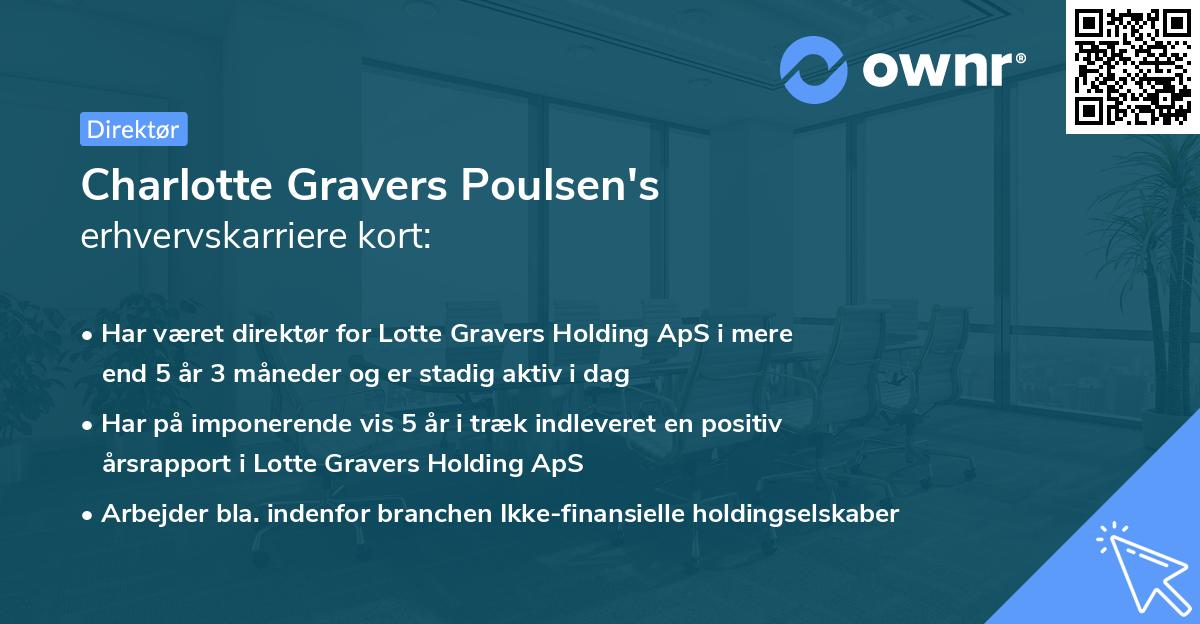 ownr®

Direktør

Charlotte Gravers Poulsen's erhvervskarriere kort:

• Har været direktør for Lotte Gravers Holding ApS i mere end 5 år 3 måneder og er stadig aktiv i dag

• Har på imponerende vis 5 år i træk indleveret en positiv årsrapport i Lotte Gravers Holding ApS

• Arbejder bla. indenfor branchen Ikke-finansielle holdingselskaber